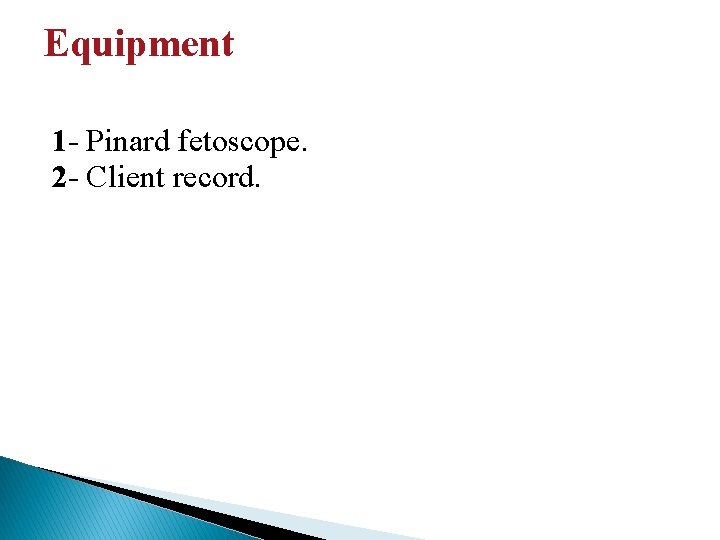 Equipment

1- Pinard fetoscope.
2- Client record.